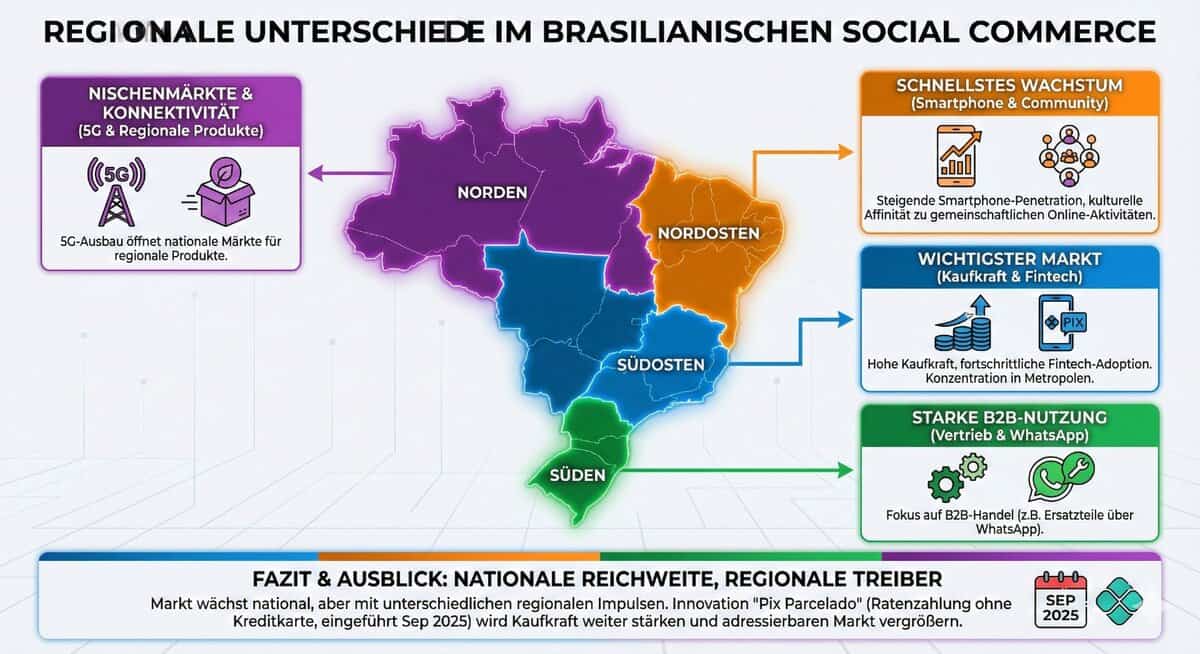 REGIONALE UNTERSCHIEDE IM BRASILIANISCHEN SOCIAL COMMERCE

NISCHENMÄRKTE & KONNEKTIVITÄT
(5G & Regionale Produkte)

5G

5G-Ausbau öffnet nationale Märkte für regionale Produkte.

NORDEN

NORDOSTEN

SÜDOSTEN

SÜDEN

SCHNELLSTES WACHSTUM
(Smartphone & Community)

Steigende Smartphone-Penetration, kulturelle Affinität zu gemeinschaftlichen Online-Aktivitäten.

WICHTIGSTER MARKT
(Kaufkraft & Fintech)

PIX

Hohe Kaufkraft, fortschrittliche Fintech-Adoption. Konzentration in Metropolen.

STARKE B2B-NUTZUNG
(Vertrieb & WhatsApp)

Fokus auf B2B-Handel (z.B. Ersatzteile über WhatsApp).

FAZIT & AUSBLICK: NATIONALE REICHWEITE, REGIONALE TREIBER

Markt wächst national, aber mit unterschiedlichen regionalen Impulsen. Innovation "Pix Parcelado" (Ratenzahlung ohne Kreditkarte, eingeführt Sep 2025) wird Kaufkraft weiter stärken und adressierbaren Markt vergrößern.

SEP
2025